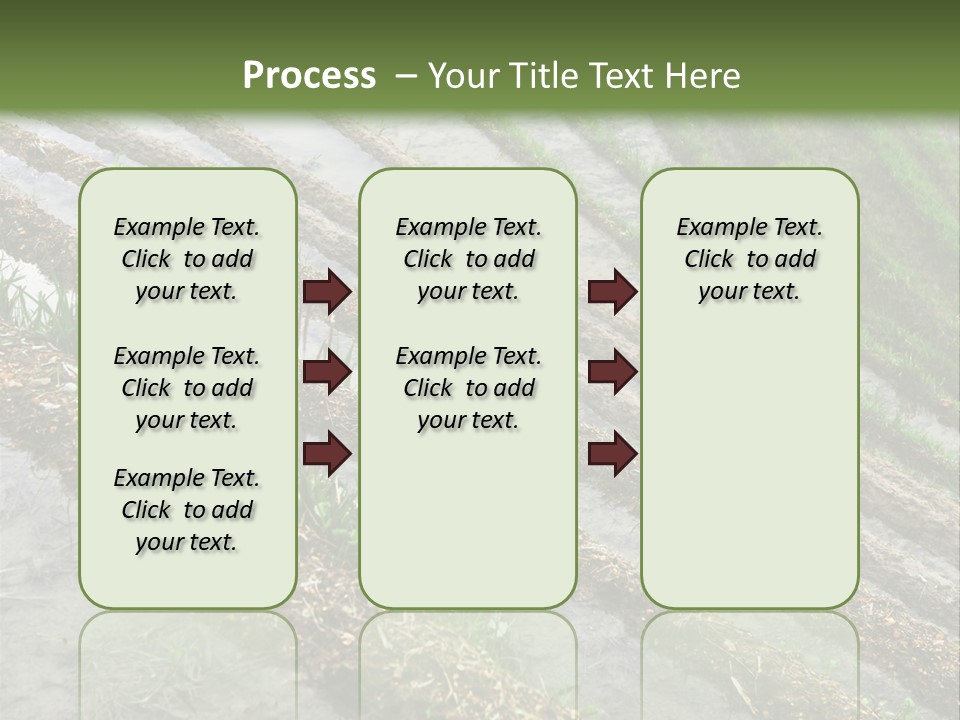 Process – Your Title Text Here

Example Text. Click to add your text.

Example Text. Click to add your text.

Example Text. Click to add your text.

Example Text. Click to add your text.

Example Text. Click to add your text.

Example Text. Click to add your text.